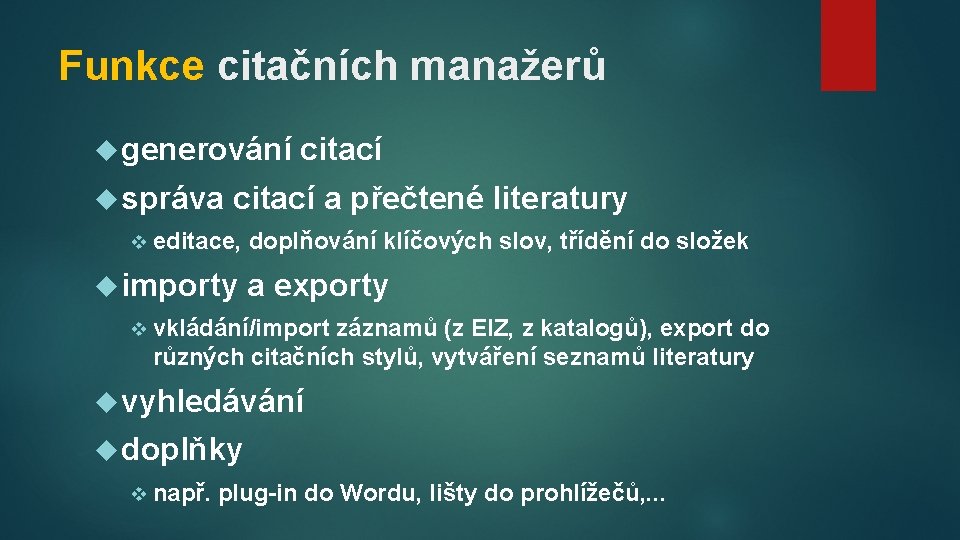 Funkce citačních manažerů

generování citací

správa citací a přečtené literatury

editace, doplňování klíčových slov, třídění do složek

importy a exporty

vkládání/import záznamů (z EIZ, z katalogů), export do různých citačních stylů, vytváření seznamů literatury

vyhledávání

doplňky

např. plug-in do Wordu, lišty do prohlížečů,...